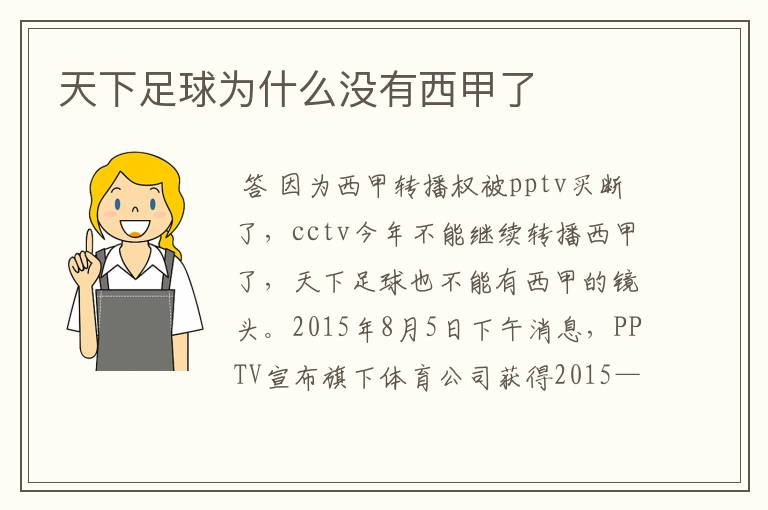 天下足球为什么没有西甲了

答 因为西甲转播权被pptv买断了，cctv今年不能继续转播西甲了，天下足球也不能有西甲的镜头。2015年8月5日下午消息，PPTV宣布旗下体育公司获得2015—